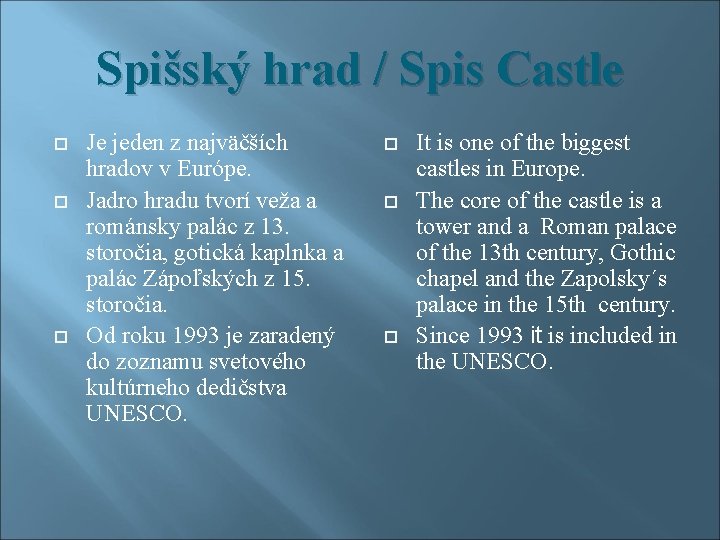 Spišský hrad / Spis Castle

Je jeden z najväčších hradov v Európe.

Jadro hradu tvorí veža a románsky palác z 13. storočia, gotická kaplnka a palác Zápoľských z 15. storočia.

Od roku 1993 je zaradený do zoznamu svetového kultúrneho dedičstva UNESCO.

It is one of the biggest castles in Europe.

The core of the castle is a tower and a Roman palace of the 13th century, Gothic chapel and the Zapolsky´s palace in the 15th century.

Since 1993 it is included in the UNESCO.